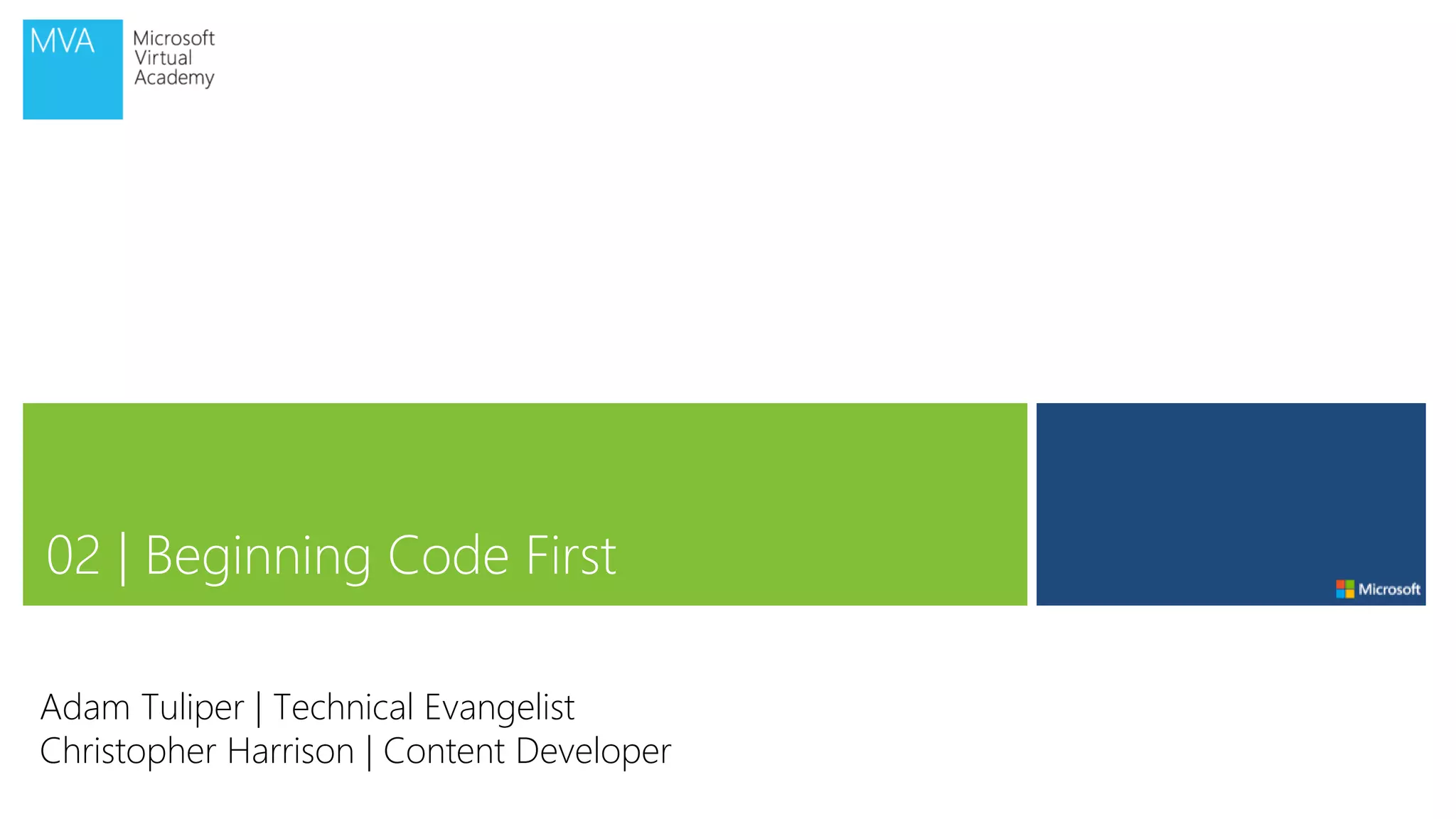 MVA
Microsoft
Virtual
Academy

02 | Beginning Code First

Microsoft

Adam Tuliper | Technical Evangelist
Christopher Harrison | Content Developer